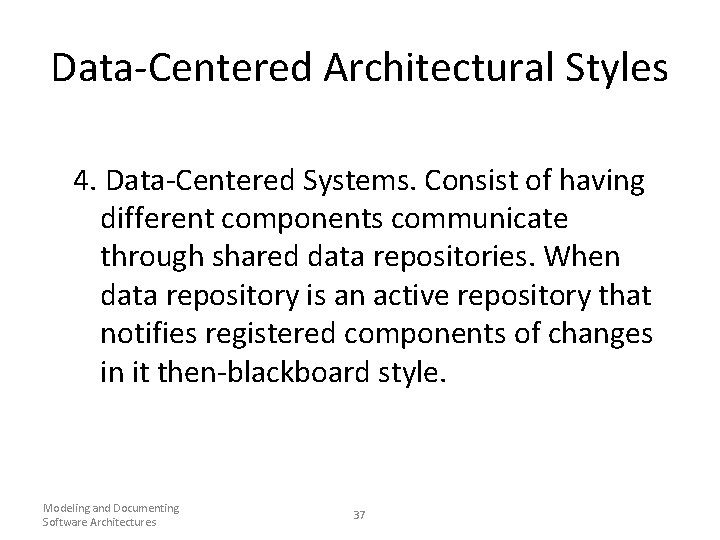 Data-Centered Architectural Styles

4. Data-Centered Systems. Consist of having different components communicate through shared data repositories. When data repository is an active repository that notifies registered components of changes in it then-blackboard style.

Modeling and Documenting Software Architectures

37